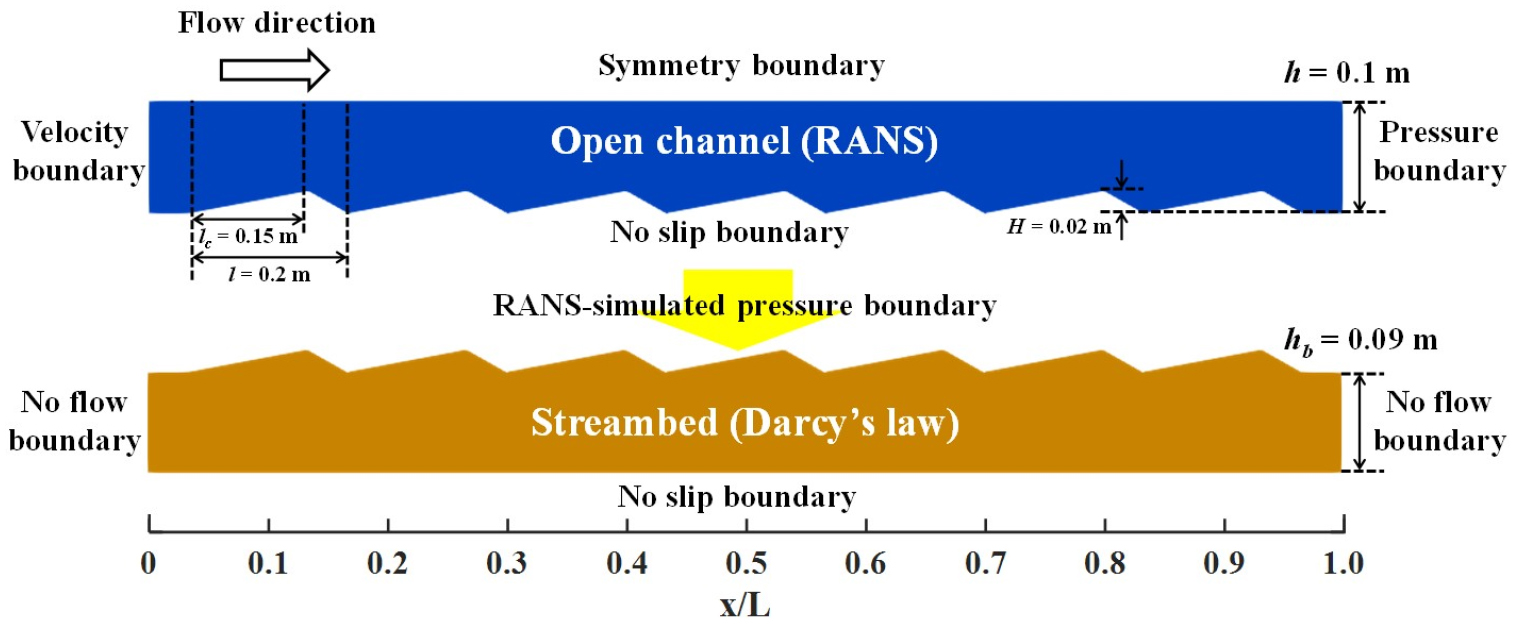 Flow direction

Symmetry boundary

$h$ = 0.1 m

Velocity boundary

Open channel (RANS)

Pressure boundary

$l_c$ = 0.15 m

$l$ = 0.2 m

No slip boundary

$H$ = 0.02 m

RANS-simulated pressure boundary

$h_b$ = 0.09 m

No flow boundary

Streambed (Darcy's law)

No flow boundary

No slip boundary

0 0.1 0.2 0.3 0.4 0.5 0.6 0.7 0.8 0.9 1.0

x/L